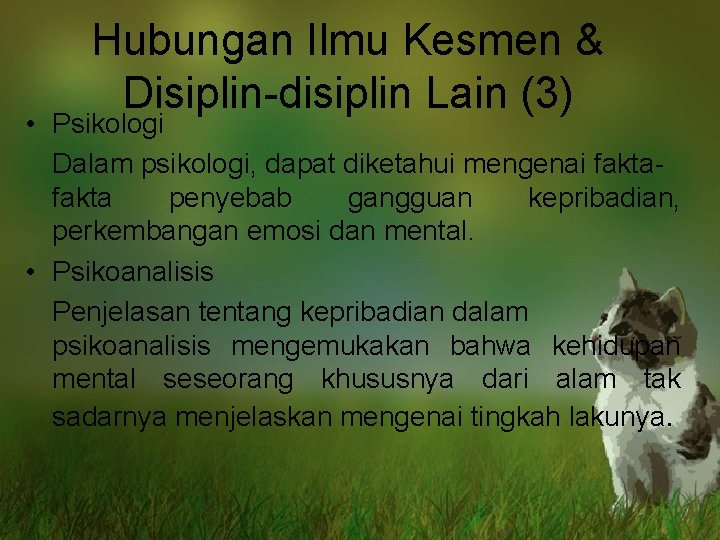 Hubungan Ilmu Kesmen & Disiplin-disiplin Lain (3)

• Psikologi

Dalam psikologi, dapat diketahui mengenai fakta-fakta penyebab gangguan kepribadian, perkembangan emosi dan mental.

• Psikoanalisis

Penjelasan tentang kepribadian dalam psikoanalisis mengemukakan bahwa kehidupan mental seseorang khususnya dari alam tak sadarnya menjelaskan mengenai tingkah lakunya.